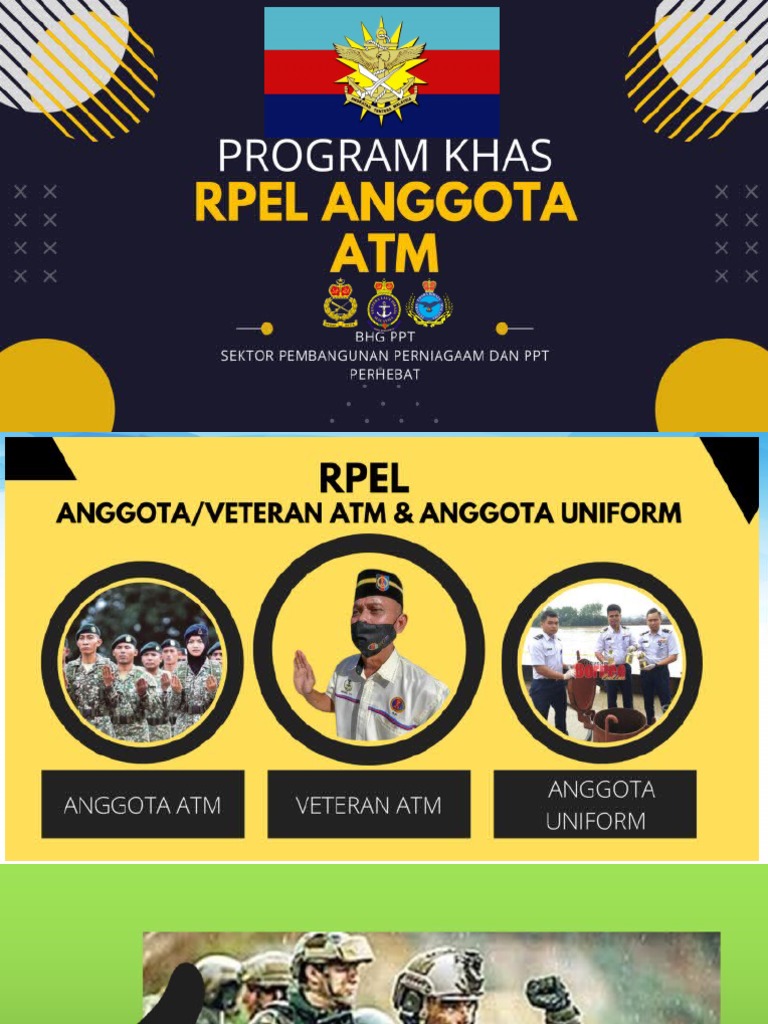 PROGRAM KHAS
RPEL ANGGOTA ATM

BHG PPT
SEKTOR PEMBANGUNAN PERNIAGAAM DAN PPT PERHEBAT

RPEL
ANGGOTA/VETERAN ATM & ANGGOTA UNIFORM

ANGGOTA ATM

VETERAN ATM

ANGGOTA UNIFORM